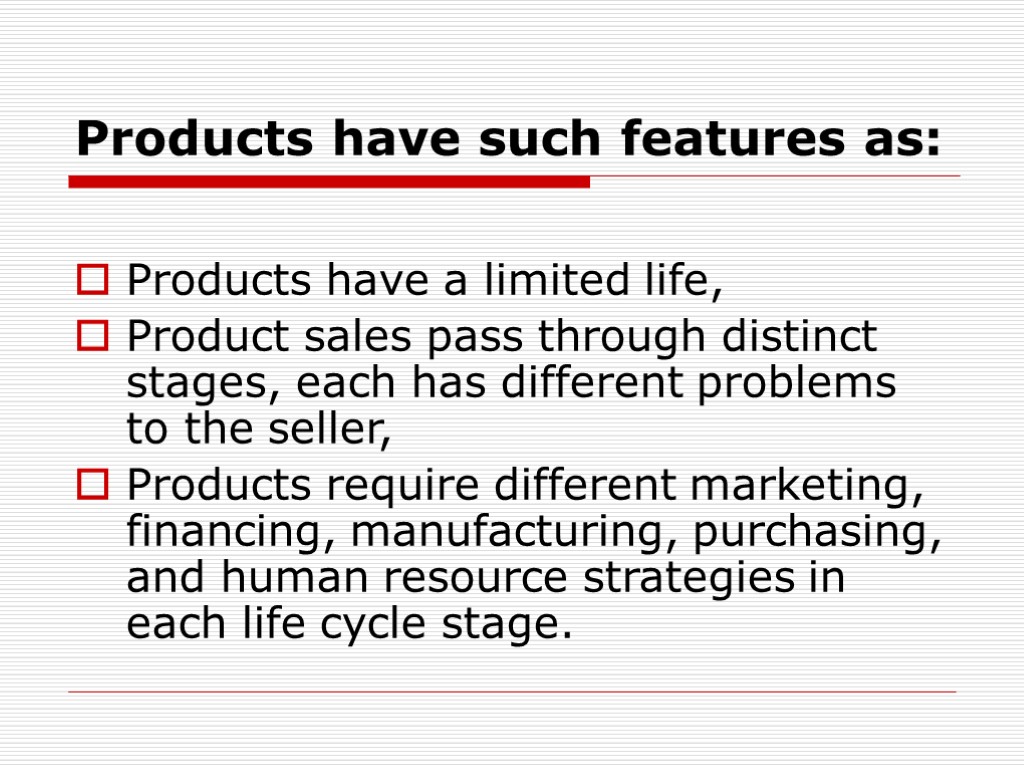 Products have such features as:

Products have a limited life,

Product sales pass through distinct stages, each has different problems to the seller,

Products require different marketing, financing, manufacturing, purchasing, and human resource strategies in each life cycle stage.